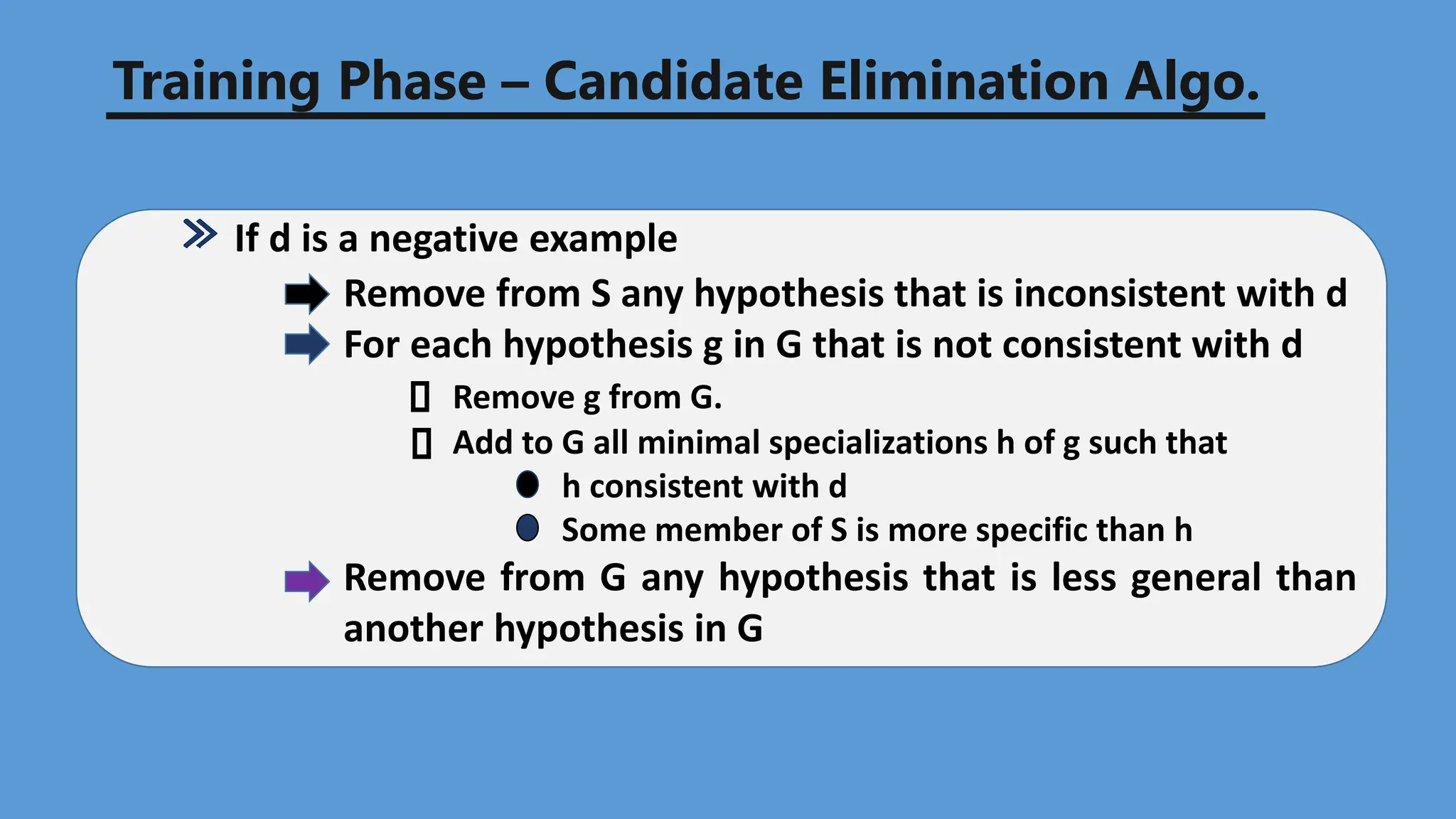 Training Phase – Candidate Elimination Algo.

If d is a negative example

Remove from S any hypothesis that is inconsistent with d

For each hypothesis g in G that is not consistent with d

Remove g from G.

Add to G all minimal specializations h of g such that

h consistent with d

Some member of S is more specific than h

Remove from G any hypothesis that is less general than another hypothesis in G